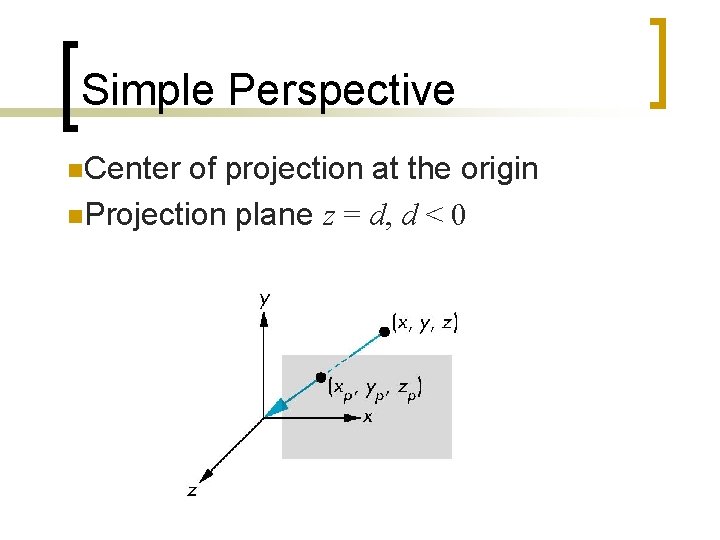 Simple Perspective

Center of projection at the origin

Projection plane $z = d$, $d < 0$

$y$

$(x, y, z)$

$(x_p, y_p, z_p)$

$x$

$z$